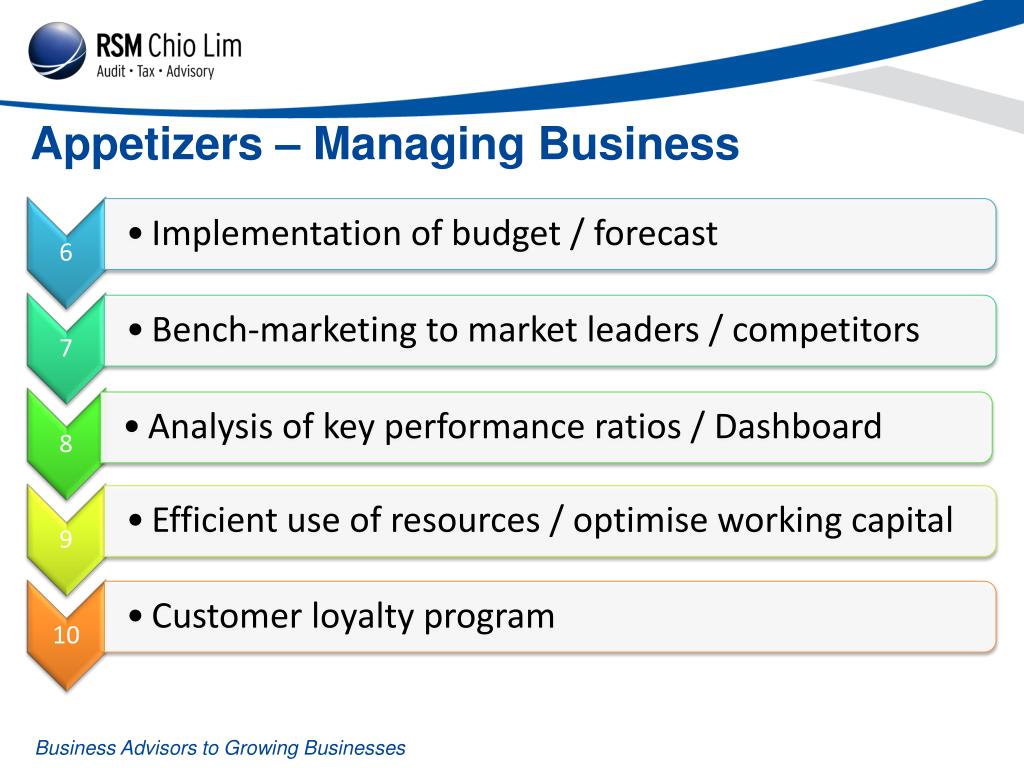 RSM Chio Lim
Audit • Tax • Advisory

Appetizers – Managing Business

6
• Implementation of budget / forecast

7
• Bench-marketing to market leaders / competitors

8
• Analysis of key performance ratios / Dashboard

9
• Efficient use of resources / optimise working capital

10
• Customer loyalty program

Business Advisors to Growing Businesses